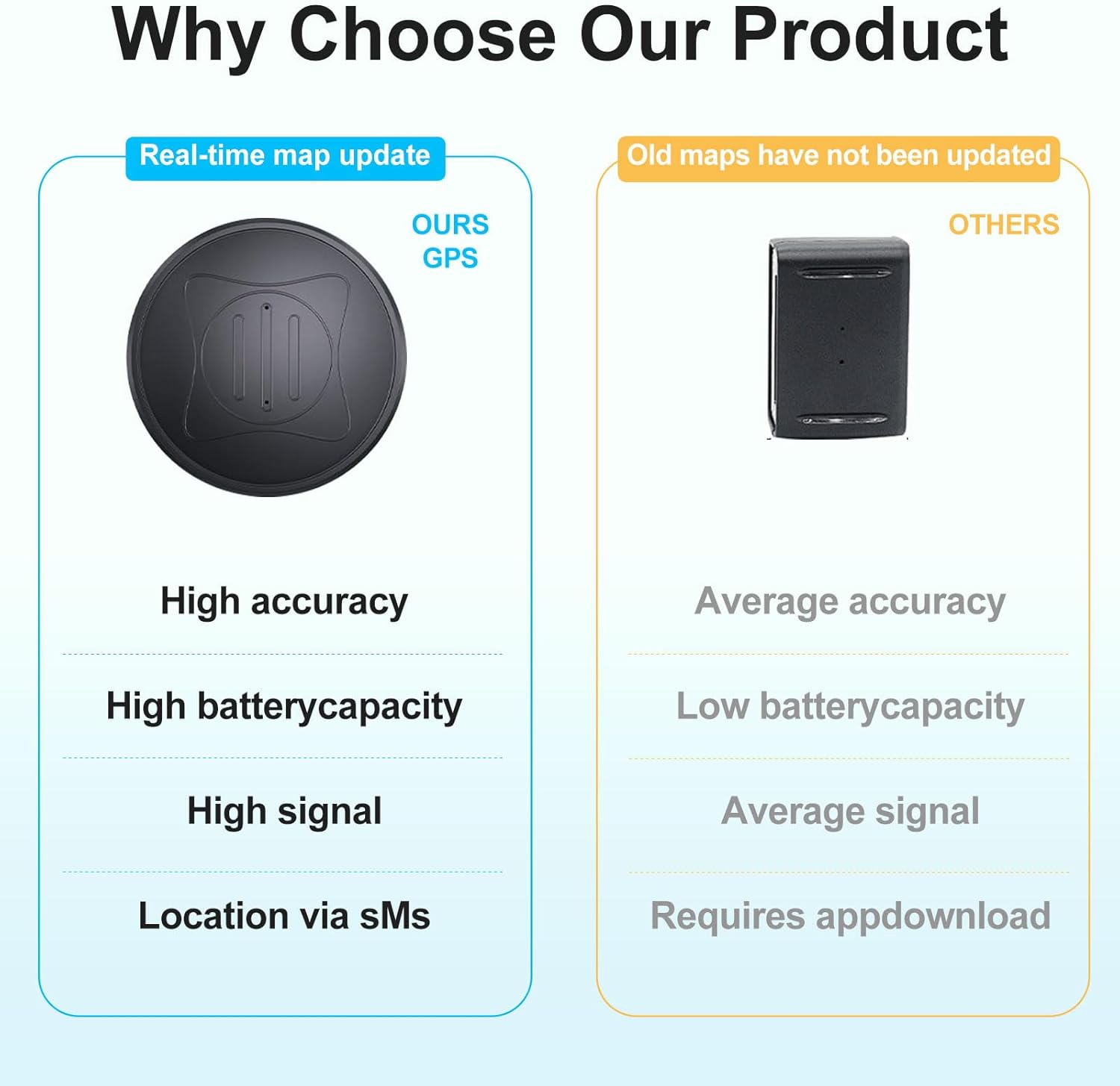 Why Choose Our Product

Real-time map update

OURS
GPS

High accuracy

High batterycapacity

High signal

Location via sMs

Old maps have not been updated

OTHERS

Average accuracy

Low batterycapacity

Average signal

Requires appdownload